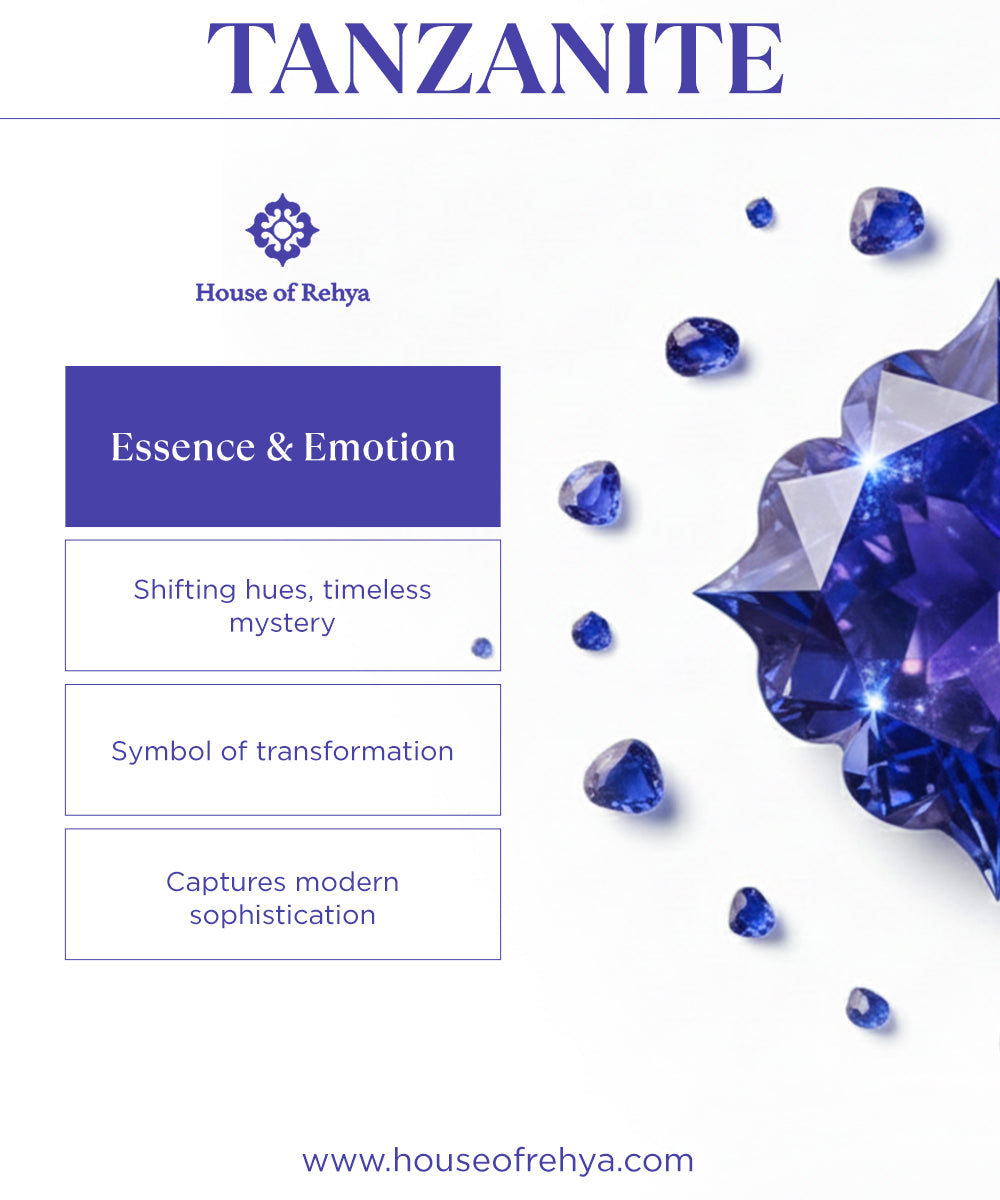 TANZANITE

House of Rehya

Essence & Emotion

Shifting hues, timeless mystery

Symbol of transformation

Captures modern sophistication

www.houseofrehya.com